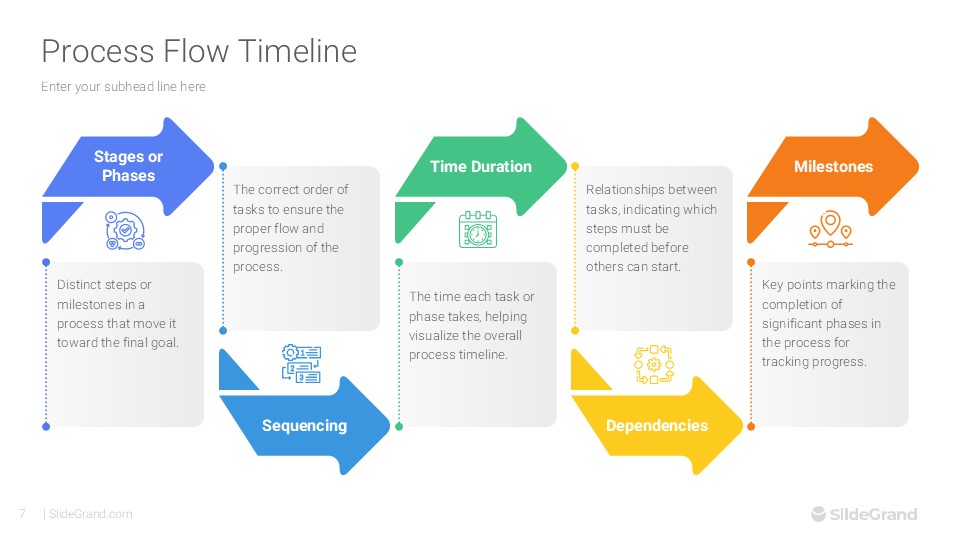 Process Flow Timeline

Enter your subhead line here

Stages or Phases

Distinct steps or milestones in a process that move it toward the final goal.

The correct order of tasks to ensure the proper flow and progression of the process.

Sequencing

Time Duration

The time each task or phase takes, helping visualize the overall process timeline.

Relationships between tasks, indicating which steps must be completed before others can start.

Dependencies

Milestones

Key points marking the completion of significant phases in the process for tracking progress.

7 | SlideGrand.com

SlideGrand